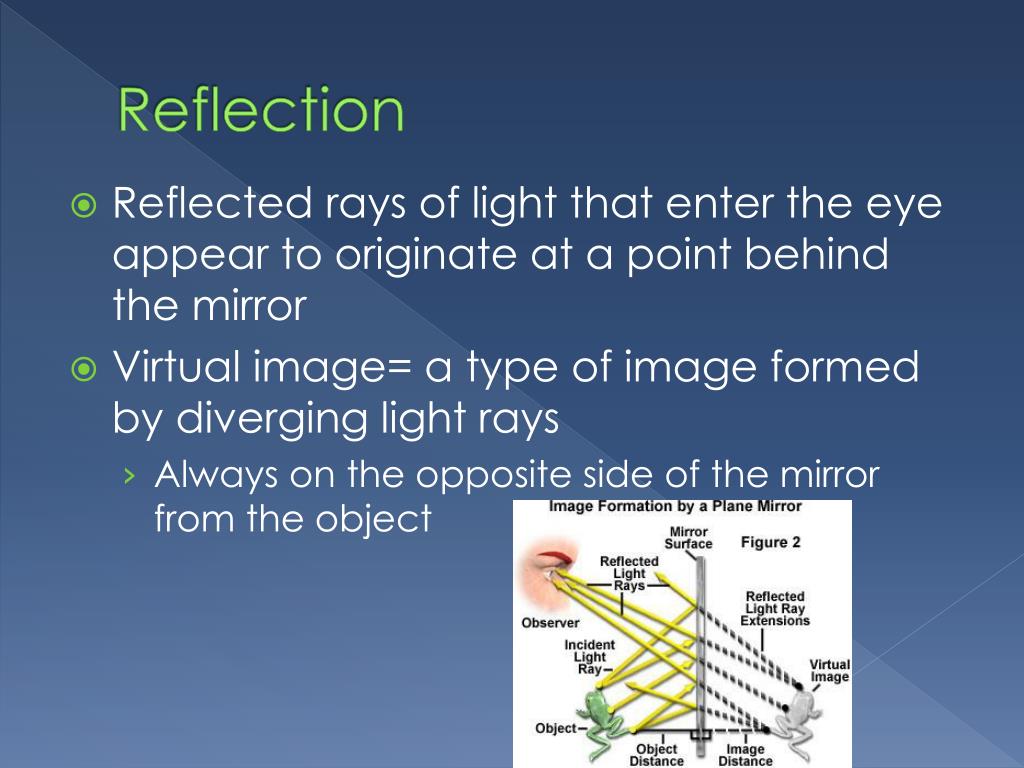 Reflection

Reflected rays of light that enter the eye appear to originate at a point behind the mirror

Virtual image= a type of image formed by diverging light rays

› Always on the opposite side of the mirror from the object

Image Formation by a Plane Mirror

Mirror Surface

Figure 2

Reflected Light Rays

Reflected Light Ray Extensions

Observer

Incident Light Ray

Virtual Image

Object

Object Distance

Image Distance